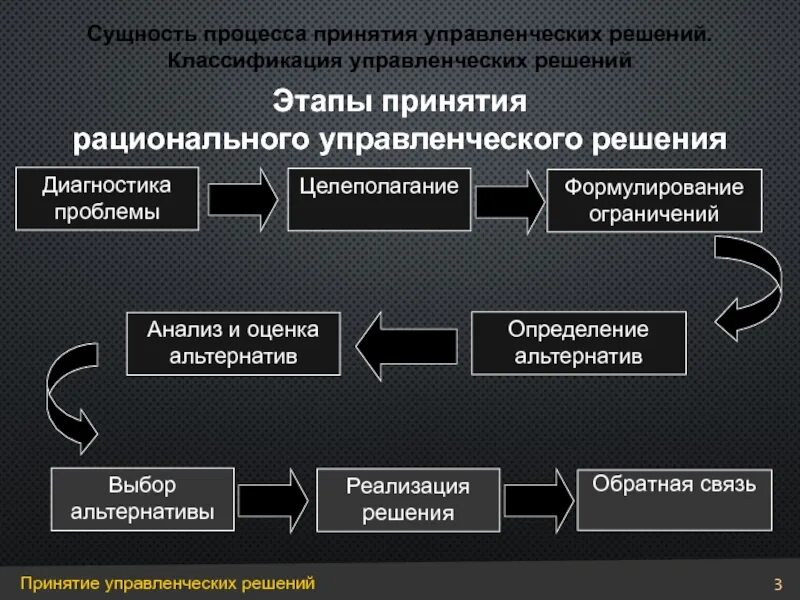 Сущность процесса принятия управленческих решений. Классификация управленческих решений

Этапы принятия рационального управленческого решения

Диагностика проблемы

Целеполагание

Формулирование ограничений

Определение альтернатив

Анализ и оценка альтернатив

Выбор альтернативы

Реализация решения

Обратная связь

Принятие управленческих решений

3